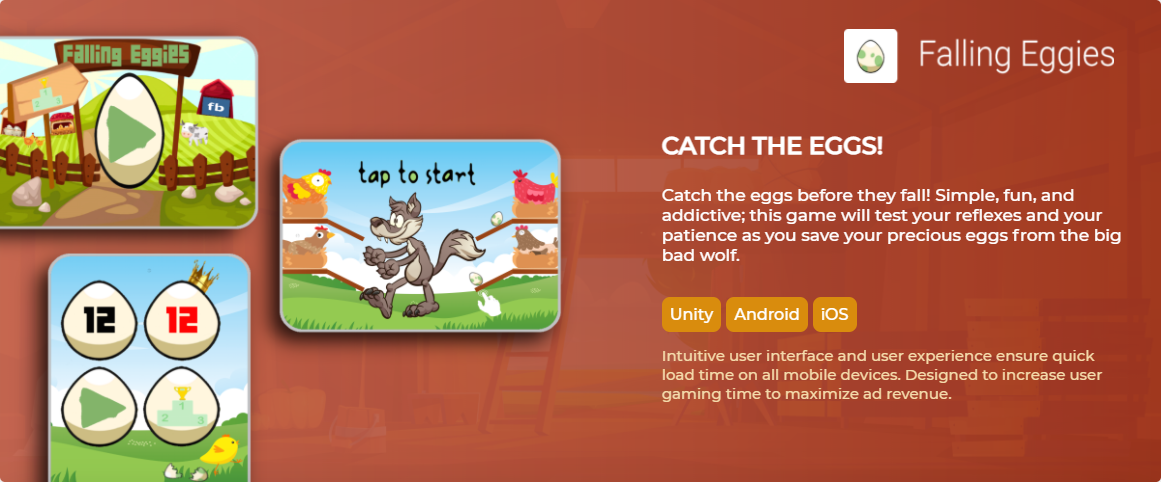 Falling Eggies

fb

tap to start

12

12

Falling Eggies

CATCH THE EGGS!

Catch the eggs before they fall! Simple, fun, and addictive; this game will test your reflexes and your patience as you save your precious eggs from the big bad wolf.

Unity Android iOS

Intuitive user interface and user experience ensure quick load time on all mobile devices. Designed to increase user gaming time to maximize ad revenue.